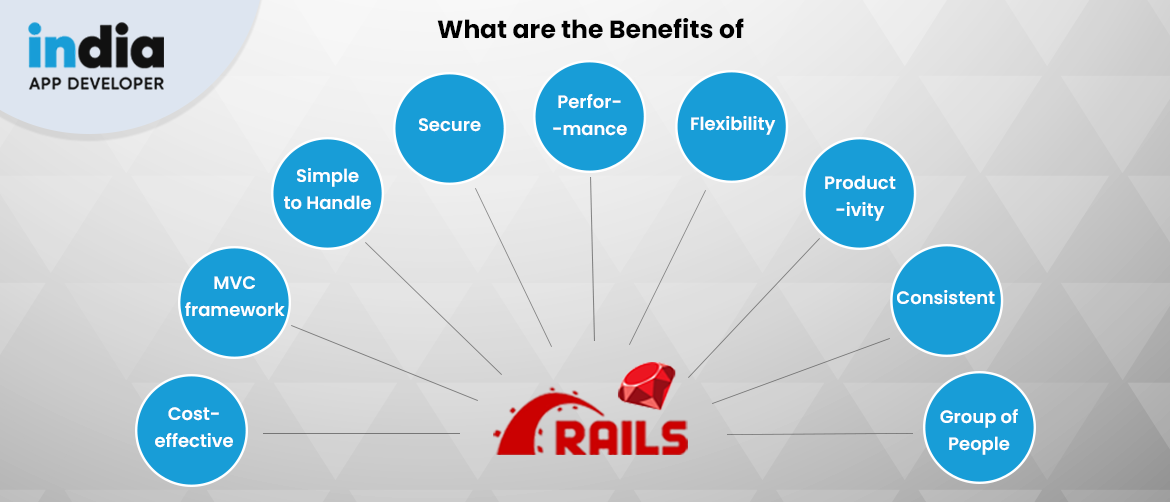 india
APP DEVELOPER

What are the Benefits of

Cost-effective

MVC framework

Simple to Handle

Secure

Perfor--mance

Flexibility

Product-ivity

Consistent

Group of People

RAILS